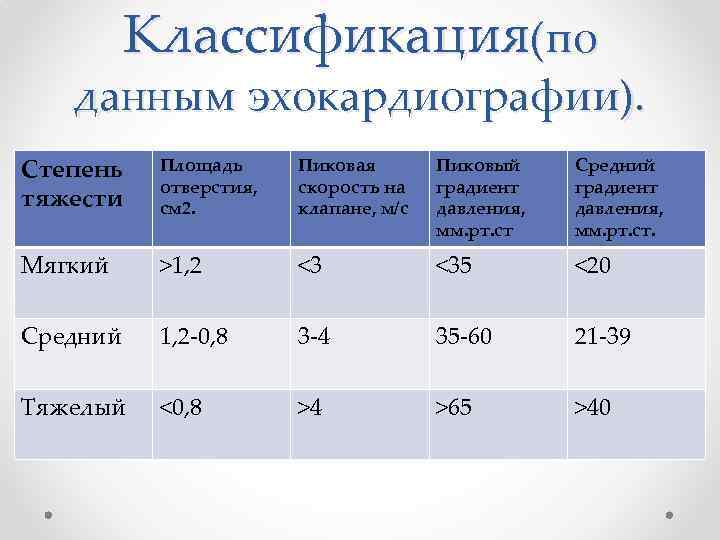 Классификация(по данным эхокардиографии).

| Степень тяжести | Площадь отверстия, см2. | Пиковая скорость на клапане, м/с | Пиковый градиент давления, мм.рт.ст | Средний градиент давления, мм.рт.ст. |
|---|---|---|---|---|
| Мягкий | >1,2 | <3 | <35 | <20 |
| Средний | 1,2-0,8 | 3-4 | 35-60 | 21-39 |
| Тяжелый | <0,8 | >4 | >65 | >40 |